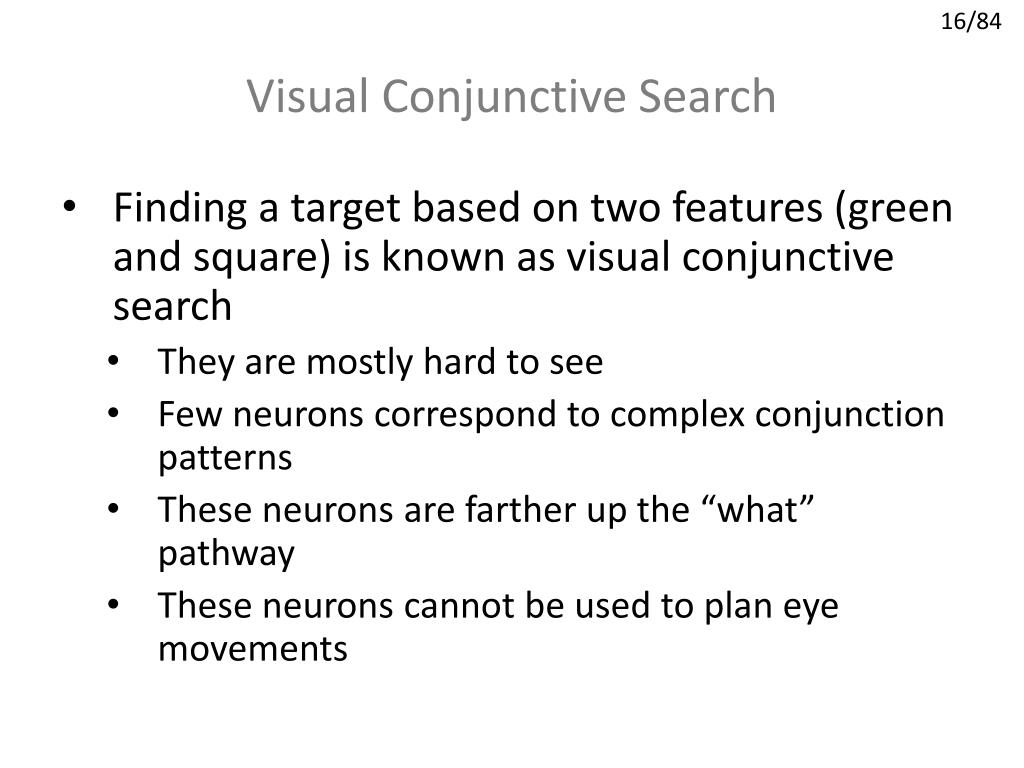 16/84

Visual Conjunctive Search

• Finding a target based on two features (green and square) is known as visual conjunctive search
  • They are mostly hard to see
  • Few neurons correspond to complex conjunction patterns
  • These neurons are farther up the “what” pathway
  • These neurons cannot be used to plan eye movements